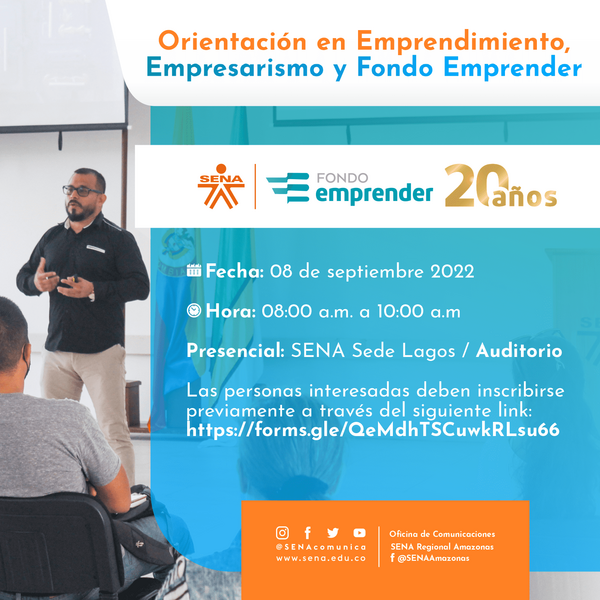 Orientación en Emprendimiento, Empresarismo y Fondo Emprender

SENA

FONDO emprender 20 años

Fecha: 08 de septiembre 2022

Hora: 08:00 a.m. a 10:00 a.m

Presencial: SENA Sede Lagos / Auditorio

Las personas interesadas deben inscribirse previamente a través del siguiente link: https://forms.gle/QeMdhTSCuwkRLsu66

@SENAcomunica
www.sena.edu.co

Oficina de Comunicaciones
SENA Regional Amazonas
@SENAAmazonas